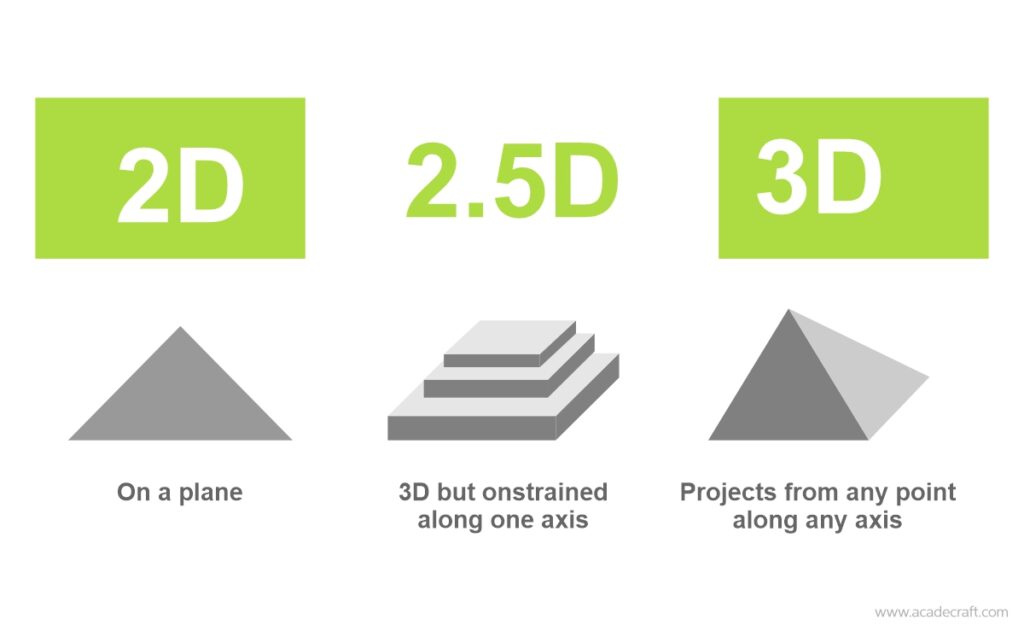 2D

2.5D

3D

On a plane

3D but onstrained along one axis

Projects from any point along any axis

www.acadecraft.com